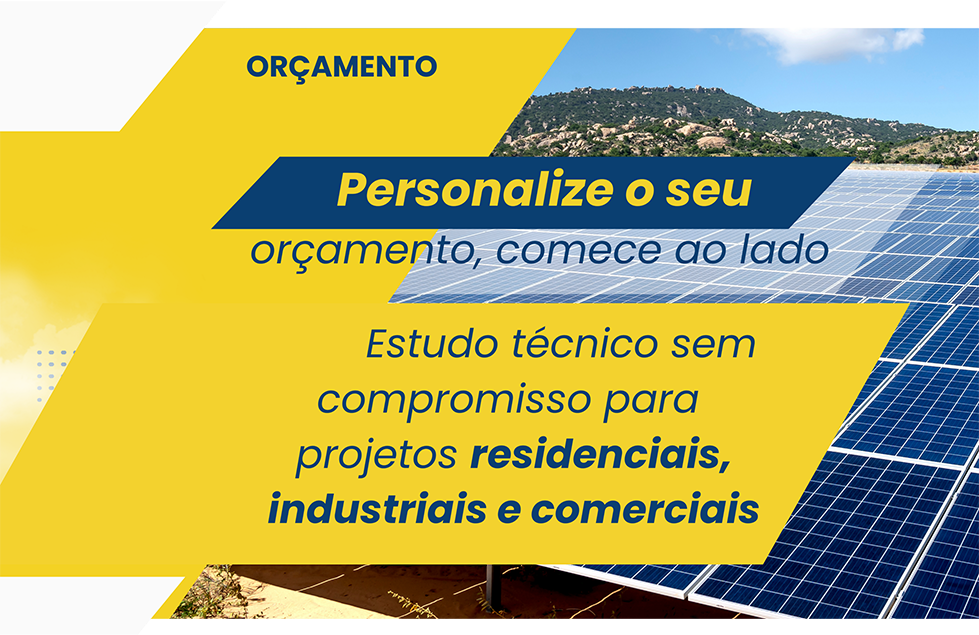 ORÇAMENTO

Personalize o seu orçamento, comece ao lado

Estudo técnico sem compromisso para projetos residenciais, industriais e comerciais